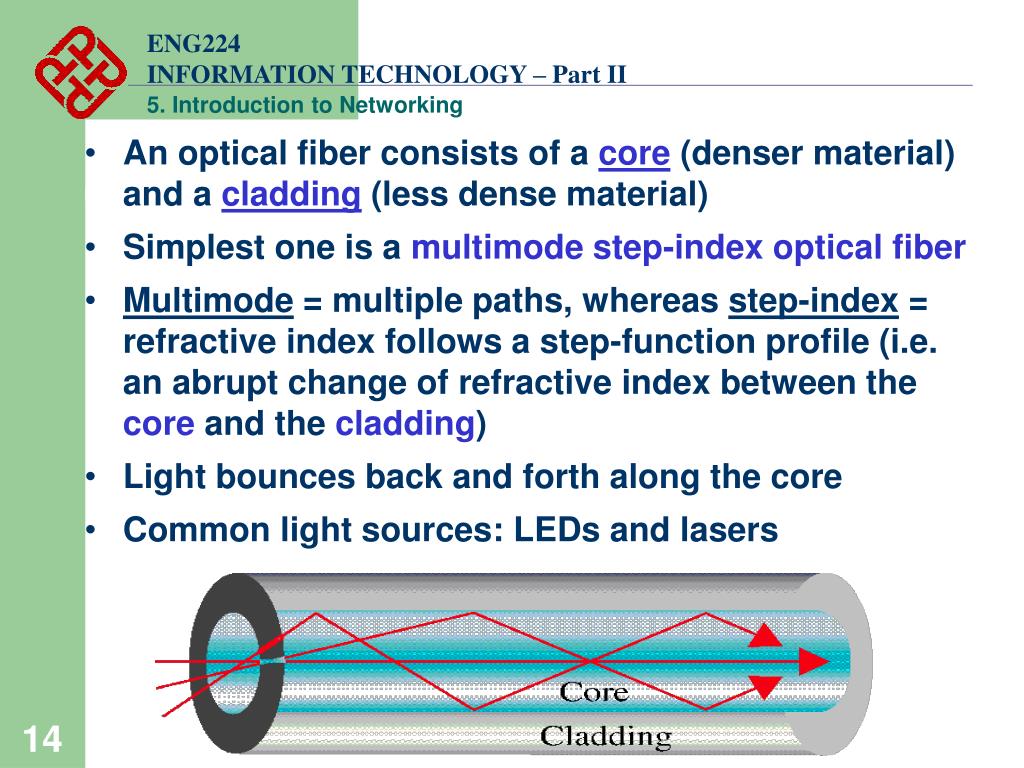 ENG224
INFORMATION TECHNOLOGY – Part II
5. Introduction to Networking

• An optical fiber consists of a core (denser material) and a cladding (less dense material)
• Simplest one is a multimode step-index optical fiber
• Multimode = multiple paths, whereas step-index = refractive index follows a step-function profile (i.e. an abrupt change of refractive index between the core and the cladding)
• Light bounces back and forth along the core
• Common light sources: LEDs and lasers

Core
Cladding

14